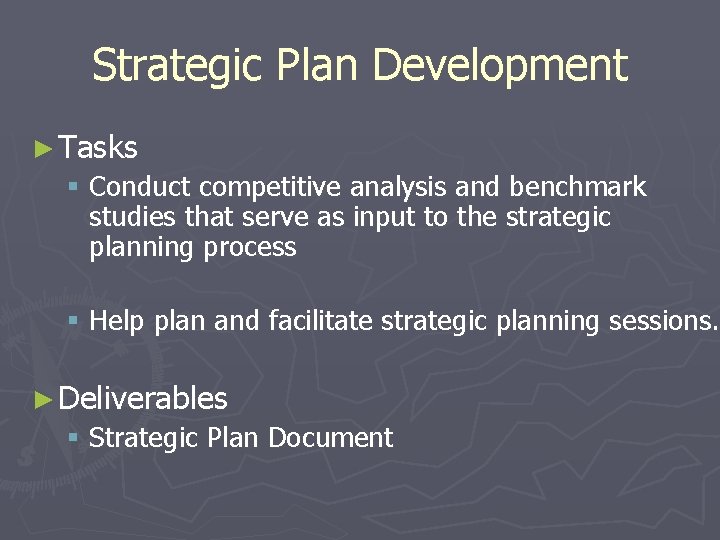 Strategic Plan Development

► Tasks
▪ Conduct competitive analysis and benchmark studies that serve as input to the strategic planning process

▪ Help plan and facilitate strategic planning sessions.

► Deliverables
▪ Strategic Plan Document